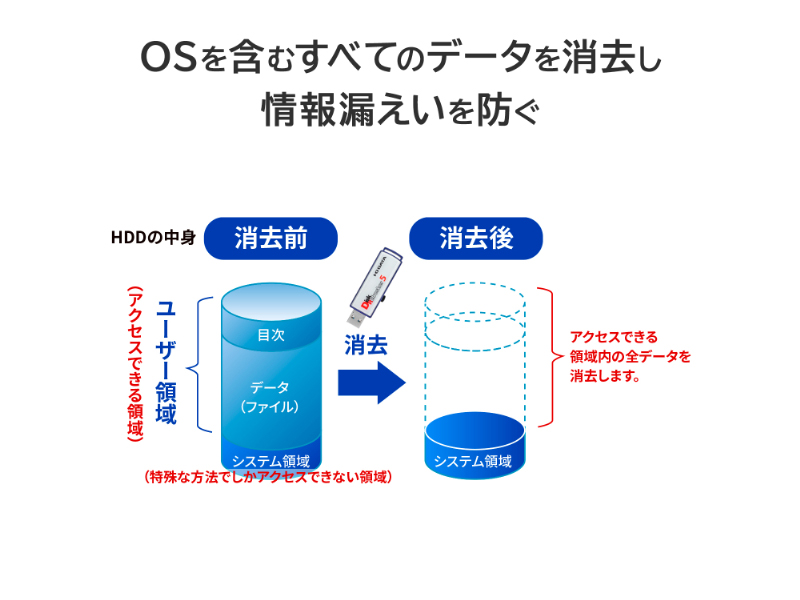 OSを含むすべてのデータを消去し
情報漏えいを防ぐ

HDDの中身

消去前

消去後

（アクセスできる領域）

ユーザー領域

目次

データ
（ファイル）

システム領域

（特殊な方法でしかアクセスできない領域）

消去

システム領域

アクセスできる
領域内の全データを
消去します。